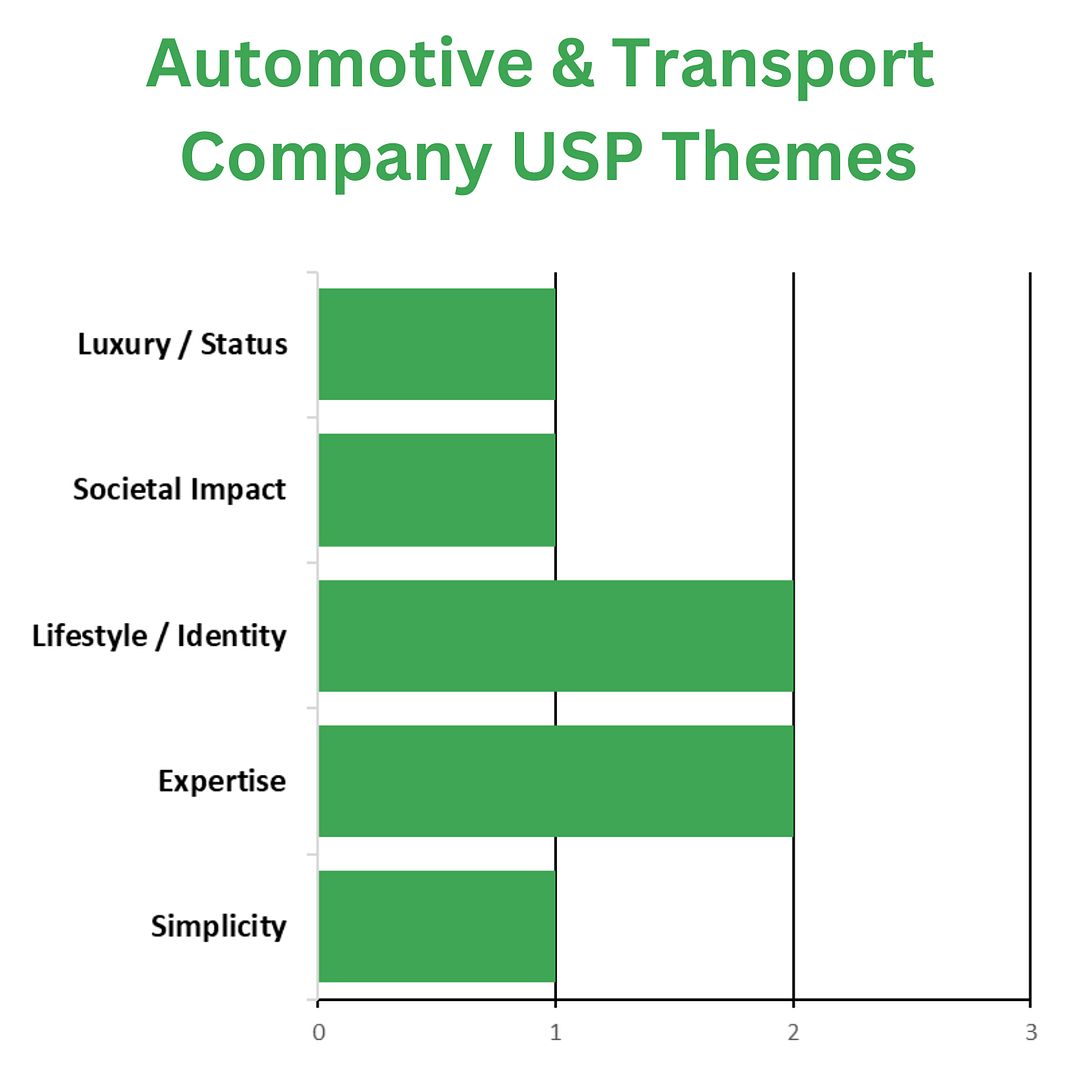 Automotive & Transport Company USP Themes

Luxury / Status
Societal Impact
Lifestyle / Identity
Expertise
Simplicity

0
1
2
3